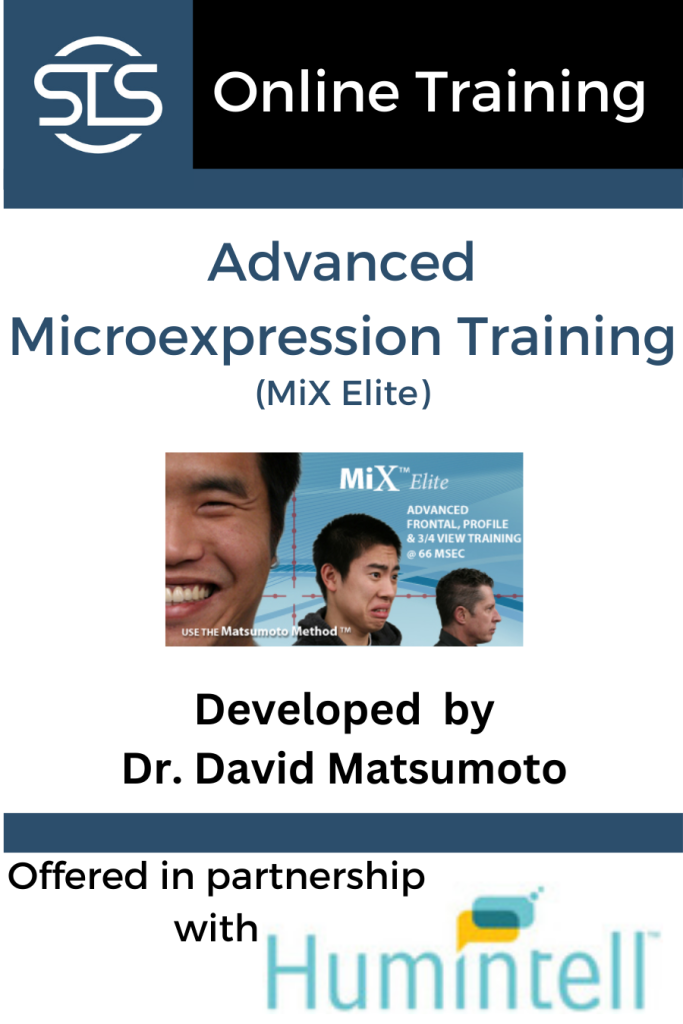 SLS

Online Training

Advanced Microexpression Training

(MiX Elite)

MiX™ Elite

ADVANCED FRONTAL, PROFILE & 3/4 VIEW TRAINING @ 66 MSEC

USE THE Matsumoto Method™

Developed by Dr. David Matsumoto

Offered in partnership with

Humintell™